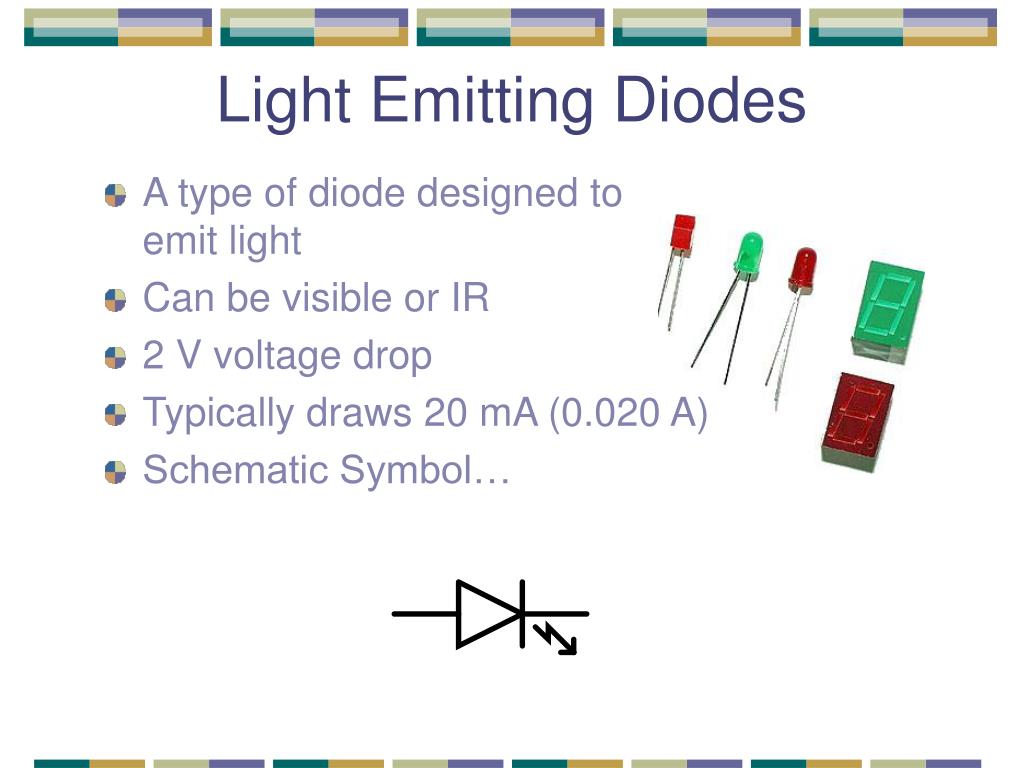 Light Emitting Diodes

A type of diode designed to emit light

Can be visible or IR

2 V voltage drop

Typically draws 20 mA (0.020 A)

Schematic Symbol…